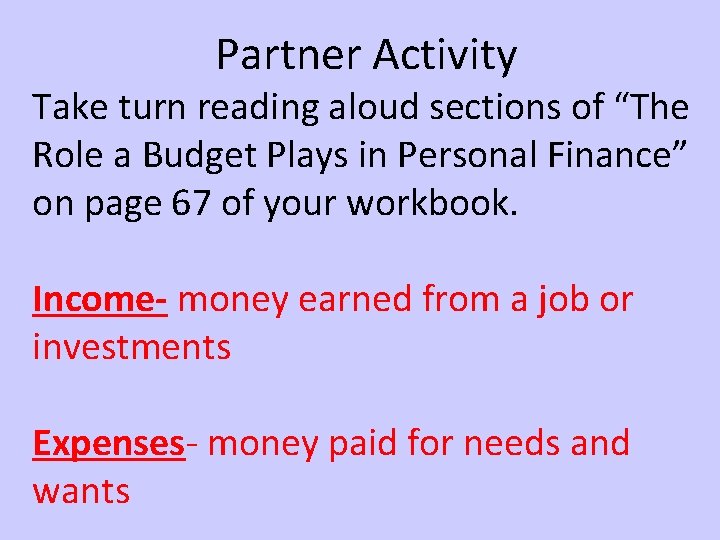 Partner Activity

Take turn reading aloud sections of “The Role a Budget Plays in Personal Finance” on page 67 of your workbook.

Income- money earned from a job or investments

Expenses- money paid for needs and wants